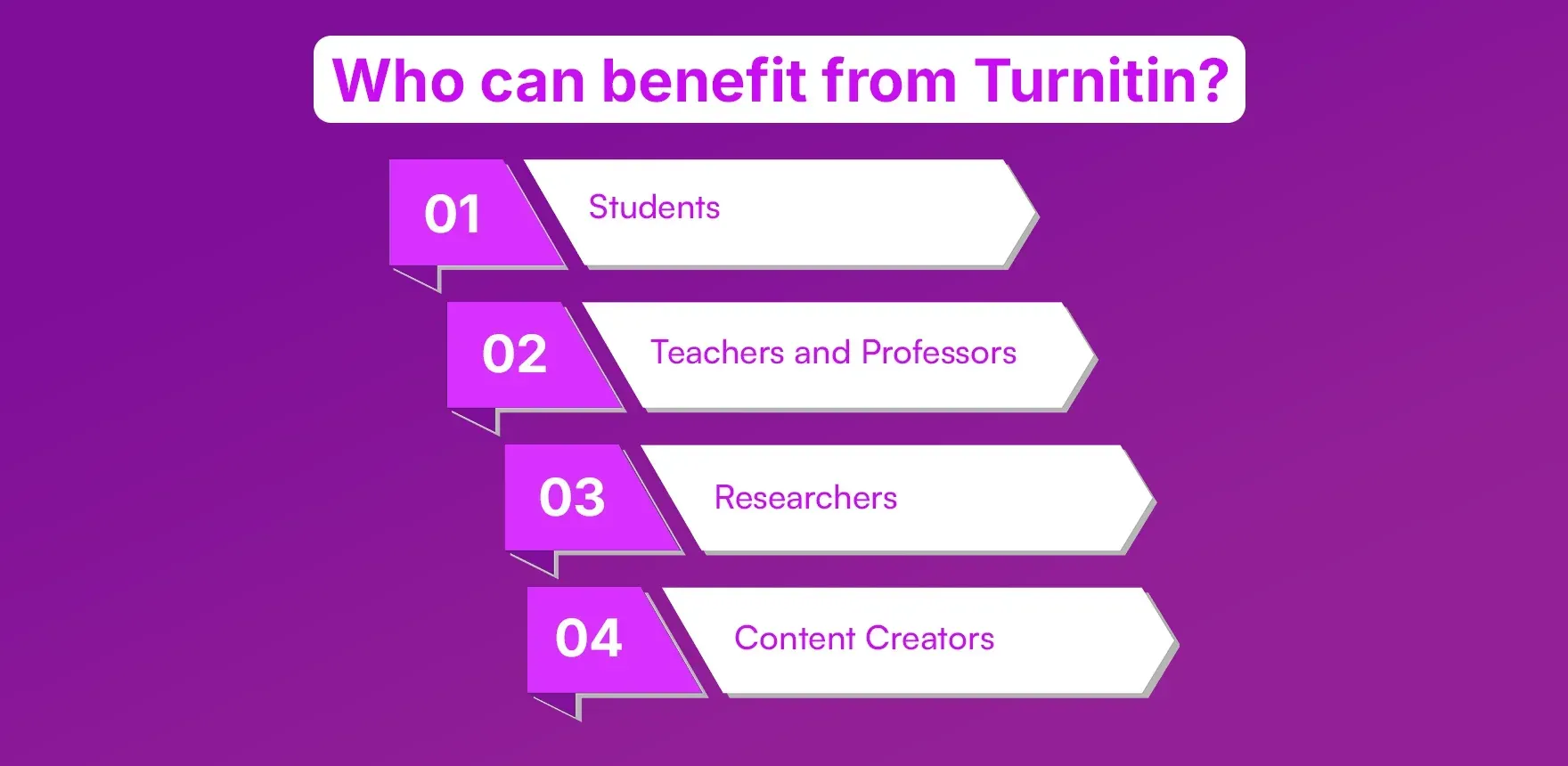 Who can benefit from Turnitin?

01 Students

02 Teachers and Professors

03 Researchers

04 Content Creators